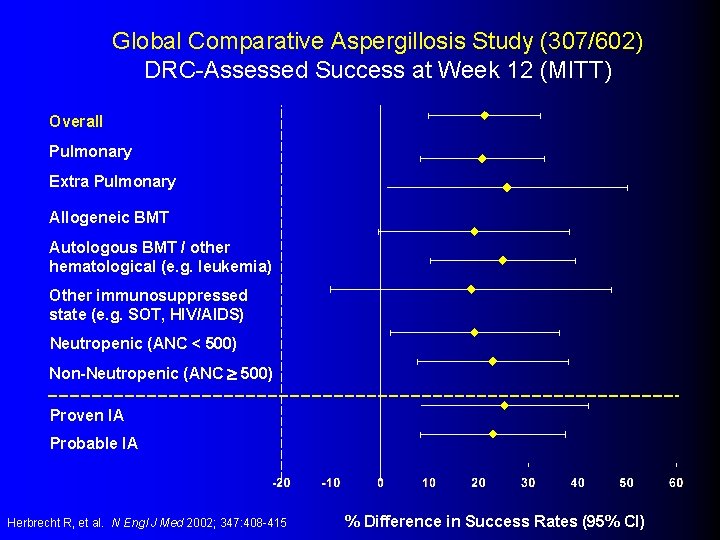 Global Comparative Aspergillosis Study (307/602)
DRC-Assessed Success at Week 12 (MITT)

Overall

Pulmonary

Extra Pulmonary

Allogeneic BMT

Autologous BMT / other hematological (e.g. leukemia)

Other immunosuppressed state (e.g. SOT, HIV/AIDS)

Neutropenic (ANC < 500)

Non-Neutropenic (ANC $\geq$ 500)

Proven IA

Probable IA

-20 -10 0 10 20 30 40 50 60

Herbrecht R, et al. N Engl J Med 2002; 347:408-415

% Difference in Success Rates (95% CI)